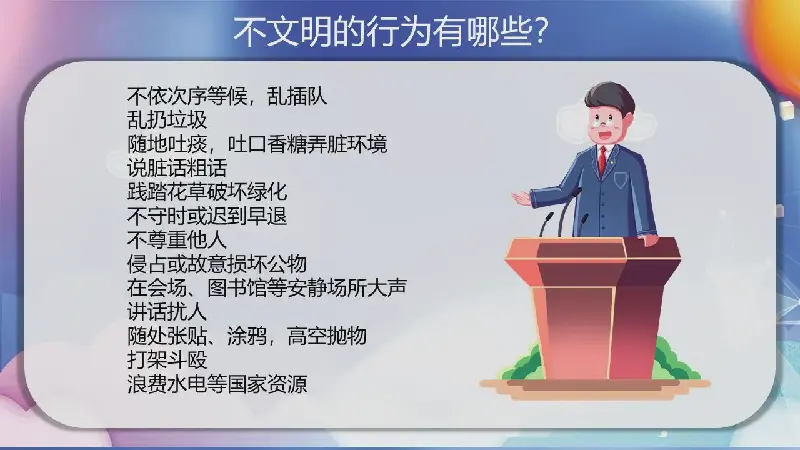 不文明的行为有哪些?

不依次序等候，乱插队
乱扔垃圾
随地吐痰，吐口香糖弄脏环境
说脏话粗话
践踏花草破坏绿化
不守时或迟到早退
不尊重他人
侵占或故意损坏公物
在会场、图书馆等安静场所大声讲话扰人
随处张贴、涂鸦，高空抛物
打架斗殴
浪费水电等国家资源